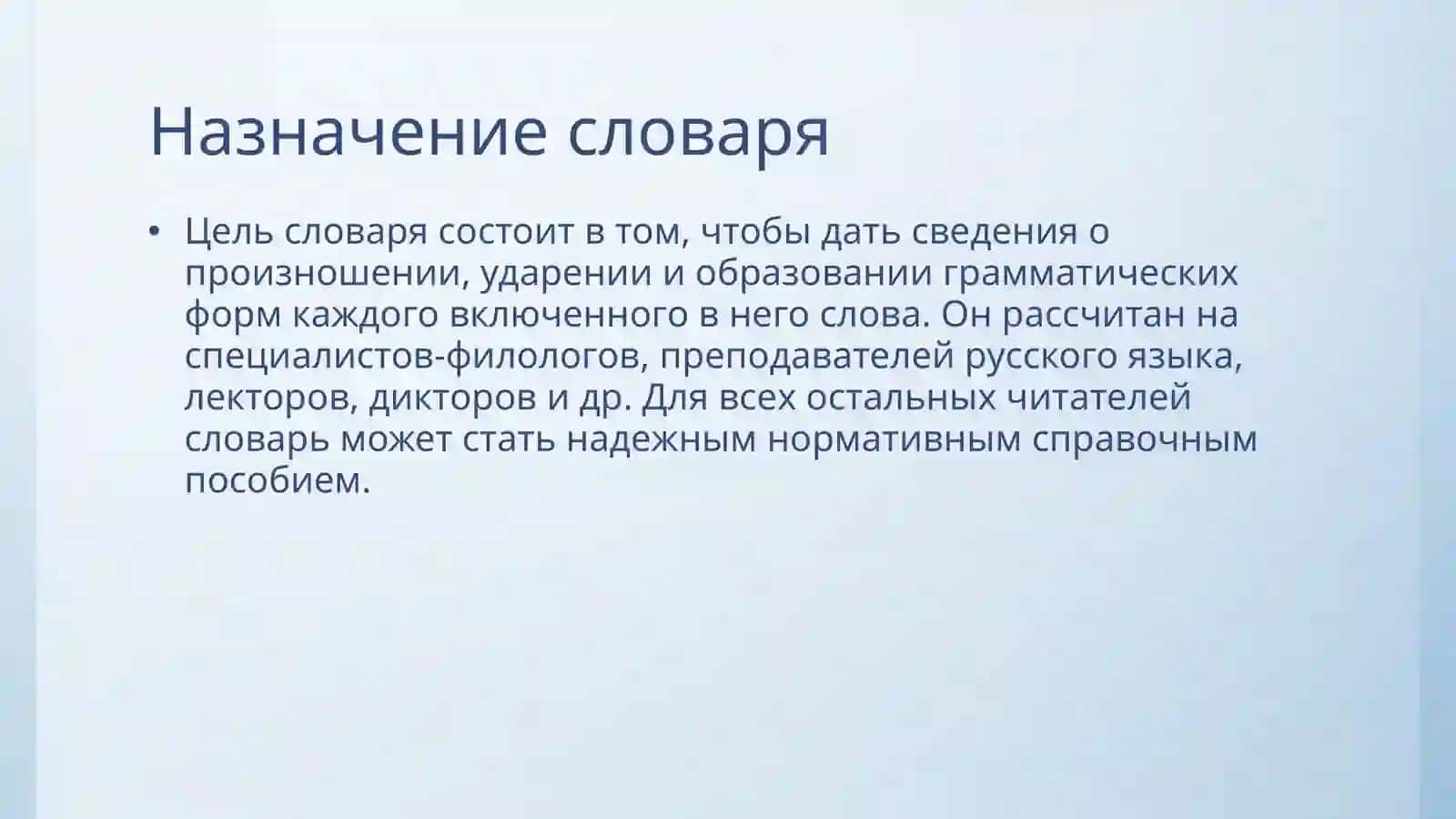 Назначение словаря

• Цель словаря состоит в том, чтобы дать сведения о произношении, ударении и образовании грамматических форм каждого включенного в него слова. Он рассчитан на специалистов-филологов, преподавателей русского языка, лекторов, дикторов и др. Для всех остальных читателей словарь может стать надежным нормативным справочным пособием.